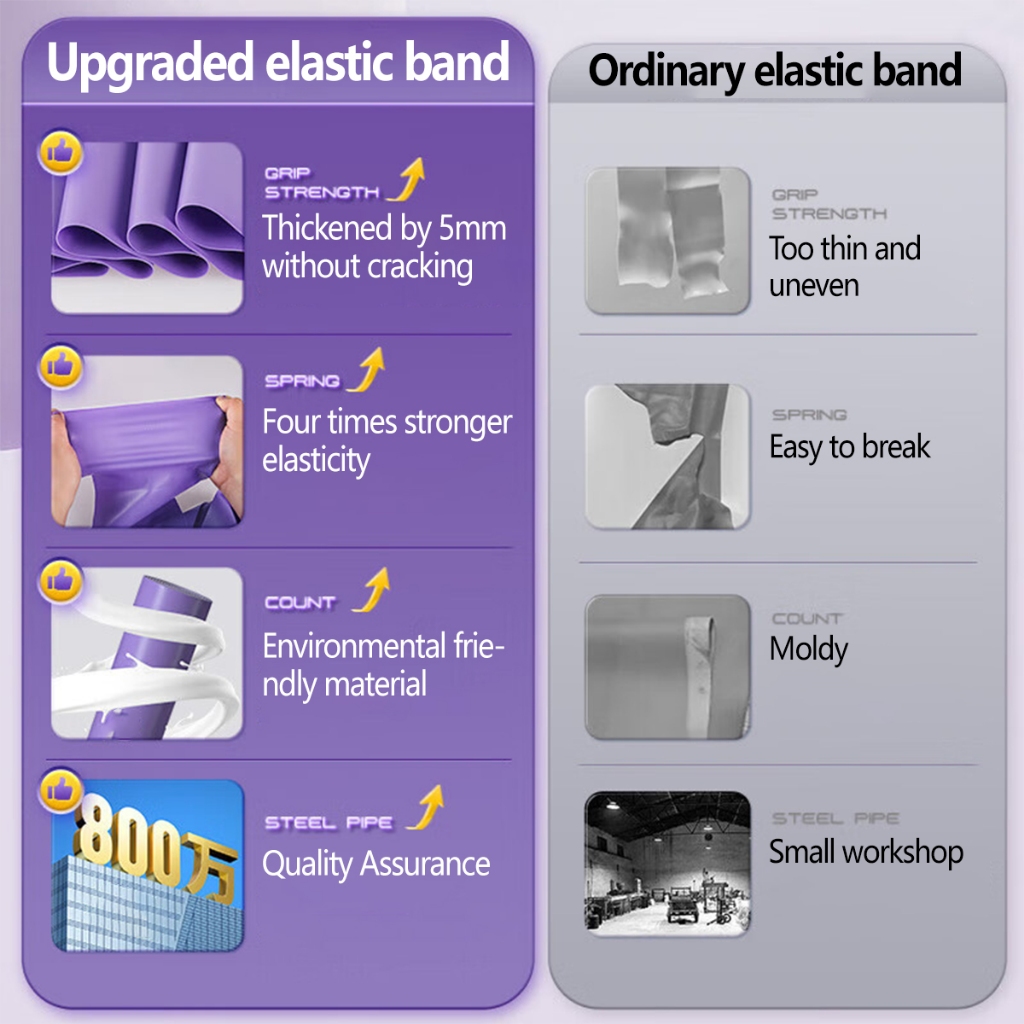 Upgraded elastic band

GRIP STRENGTH
Thickened by 5mm without cracking

SPRING
Four times stronger elasticity

COUNT
Environmental friendly material

800万

STEEL PIPE
Quality Assurance

Ordinary elastic band

GRIP STRENGTH
Too thin and uneven

SPRING
Easy to break

COUNT
Moldy

STEEL PIPE
Small workshop